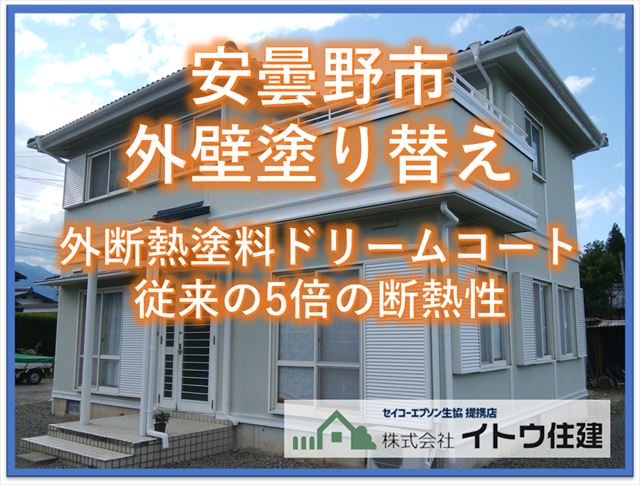 安曇野市
外壁塗り替え

外断熱塗料ドリームコート
従来の5倍の断熱性

セイコーエプソン生協 提携店
株式会社 イトウ住建